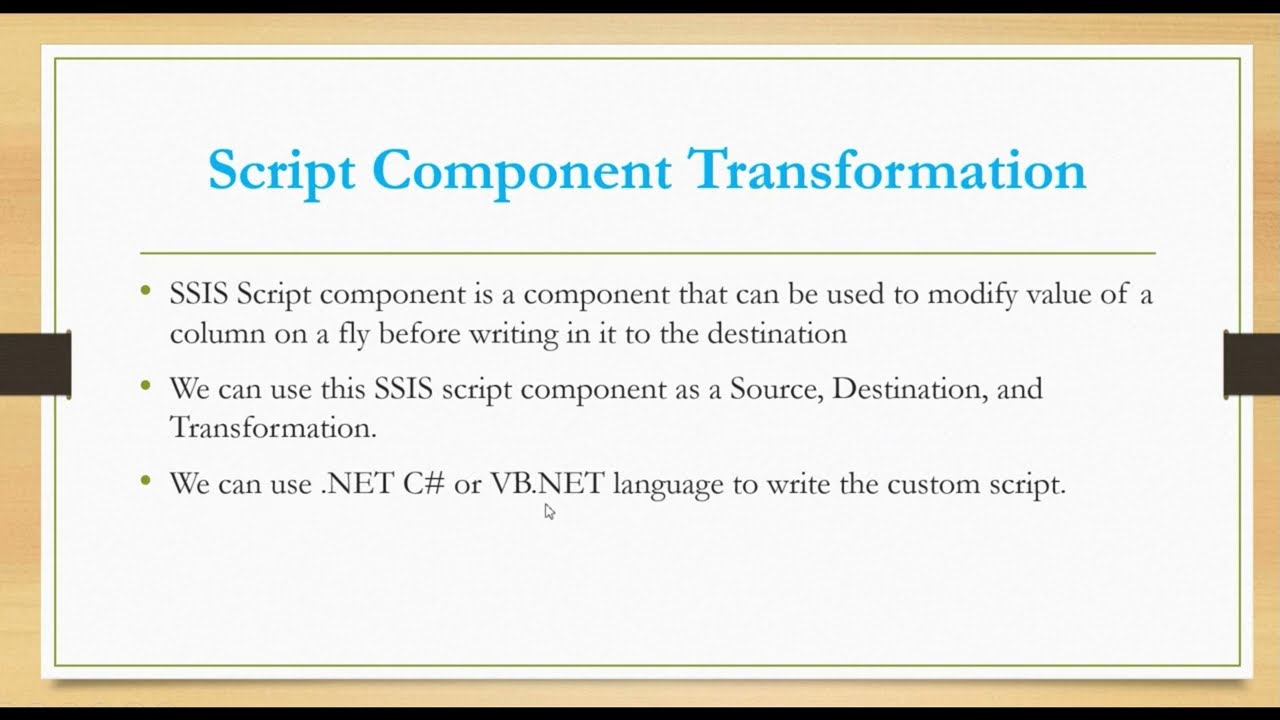 Script Component Transformation

• SSIS Script component is a component that can be used to modify value of a column on a fly before writing in it to the destination

• We can use this SSIS script component as a Source, Destination, and Transformation.

• We can use .NET C# or VB.NET language to write the custom script.